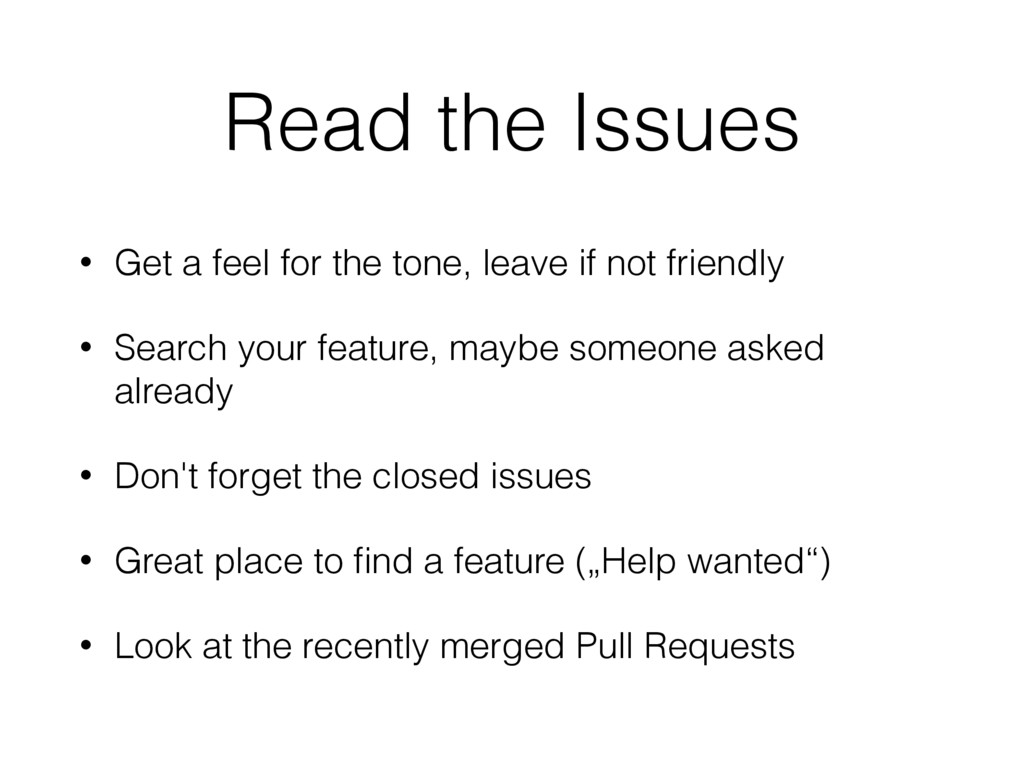 Read the Issues

• Get a feel for the tone, leave if not friendly

• Search your feature, maybe someone asked already

• Don't forget the closed issues

• Great place to find a feature („Help wanted“)

• Look at the recently merged Pull Requests